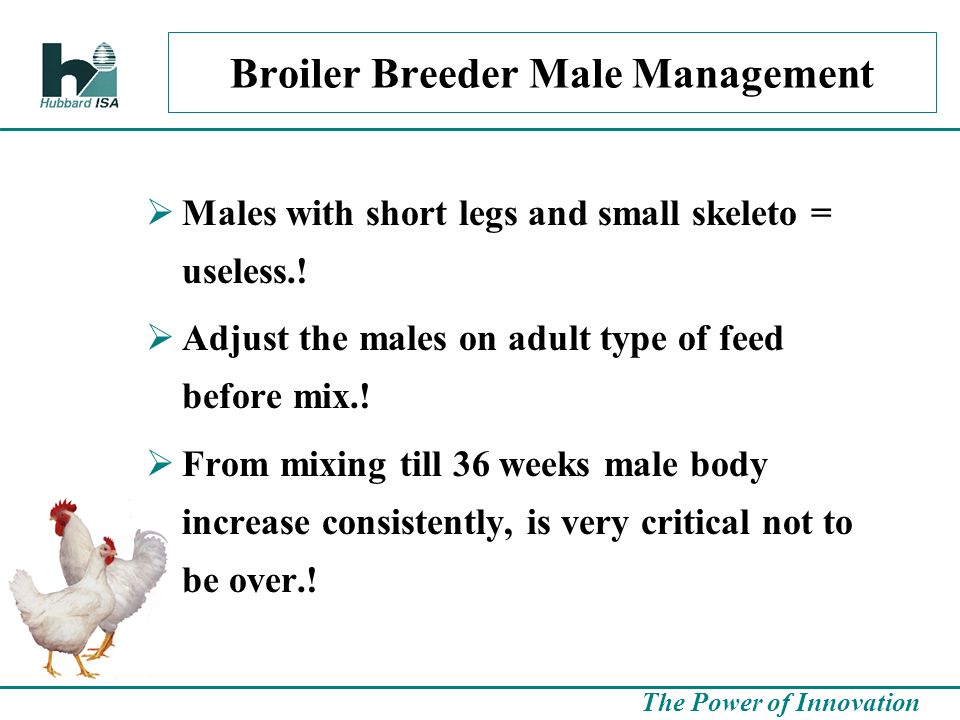 Hubbard ISA

Broiler Breeder Male Management

➢ Males with short legs and small skeleto = useless.!

➢ Adjust the males on adult type of feed before mix.!

➢ From mixing till 36 weeks male body increase consistently, is very critical not to be over.!

The Power of Innovation